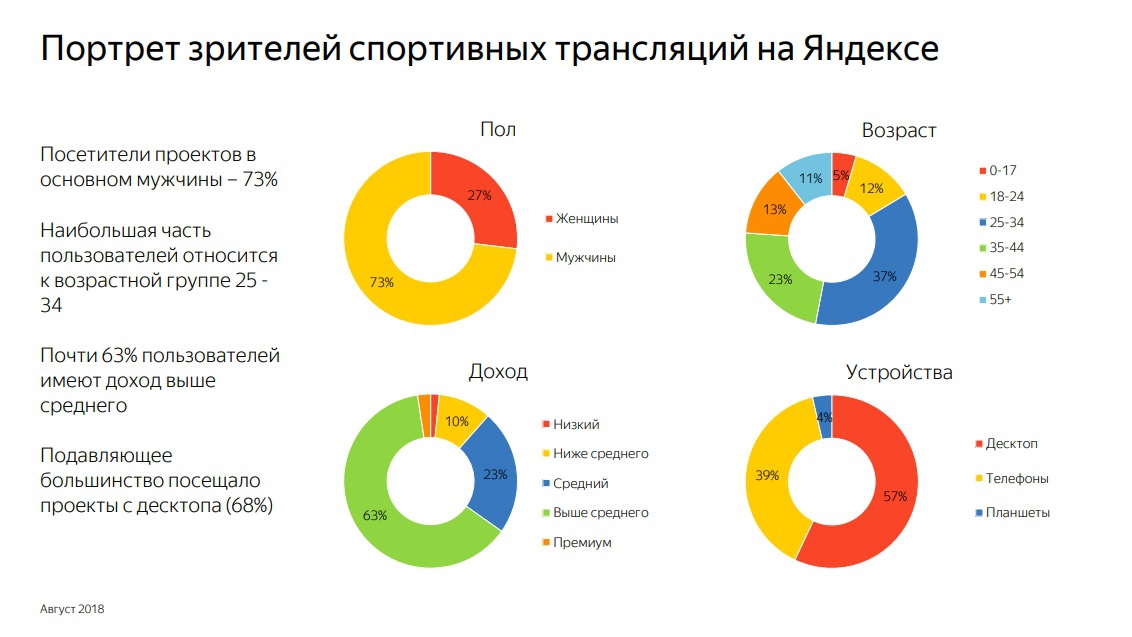 Портрет зрителей спортивных трансляций на Яндексе

Посетители проектов в основном мужчины – 73%

Наибольшая часть пользователей относится к возрастной группе 25 - 34

Почти 63% пользователей имеют доход выше среднего

Подавляющее большинство посещало проекты с десктопа (68%)

Пол

27%

73%

Женщины

Мужчины

Возраст

5%

12%

37%

23%

13%

11%

0-17

18-24

25-34

35-44

45-54

55+

Доход

10%

23%

63%

Низкий

Ниже среднего

Средний

Выше среднего

Премиум

Устройства

4%

57%

39%

Десктоп

Телефоны

Планшеты

Август 2018